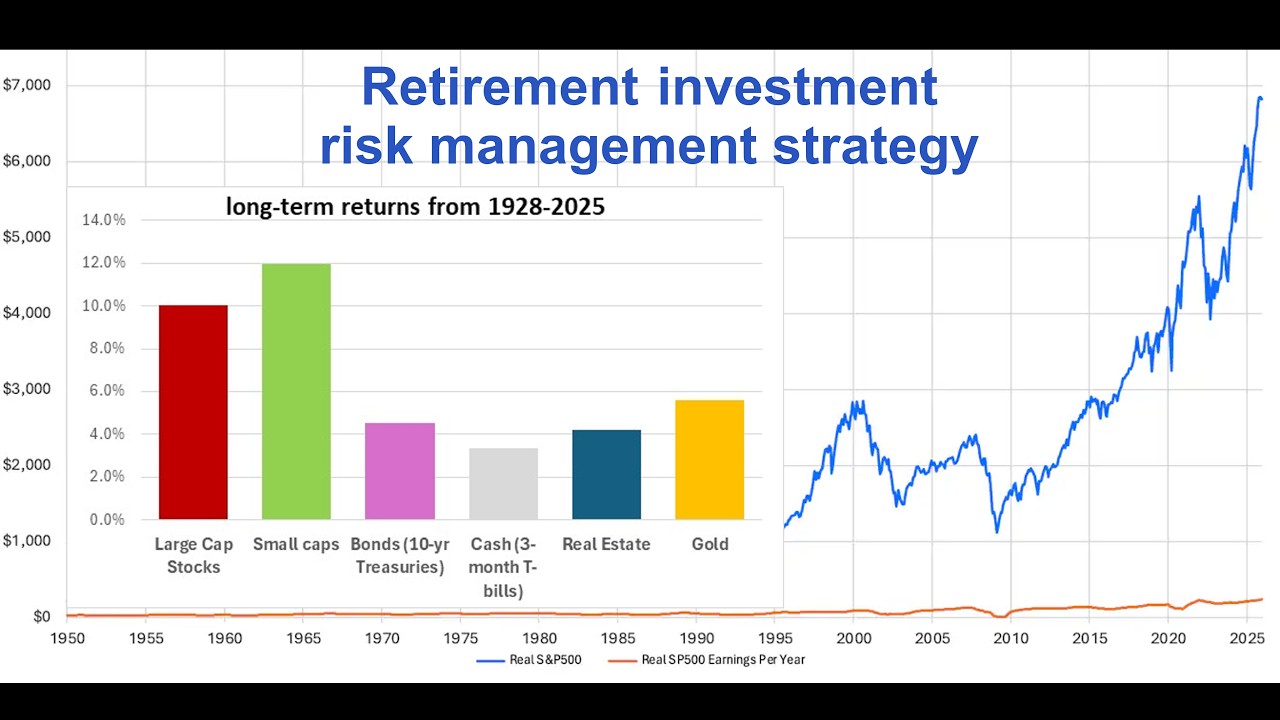 Retirement investment risk management strategy

$7,000
$6,000
$5,000
$4,000
$3,000
$2,000
$1,000
$0

long-term returns from 1928-2025

14.0%
12.0%
10.0%
8.0%
6.0%
4.0%
2.0%
0.0%

Large Cap Stocks
Small caps
Bonds (10-yr Treasuries)
Cash (3-month T-bills)
Real Estate
Gold

1950 1955 1960 1965 1970 1975 1980 1985 1990 1995 2000 2005 2010 2015 2020 2025

Real S&P500
Real SP500 Earnings Per Year